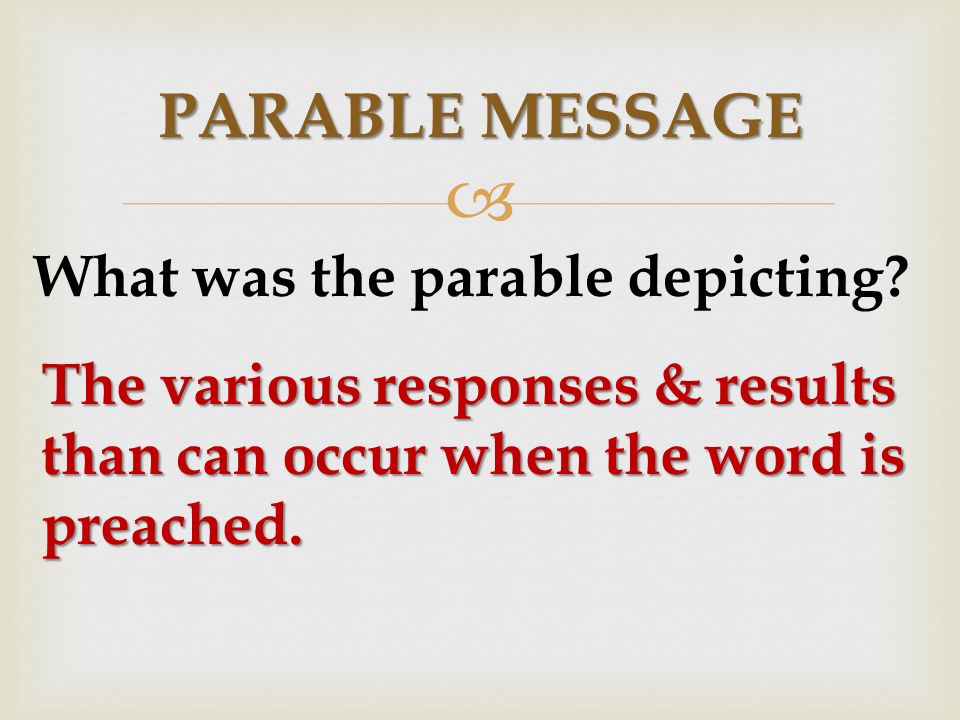 PARABLE MESSAGE

What was the parable depicting?

The various responses & results than can occur when the word is preached.